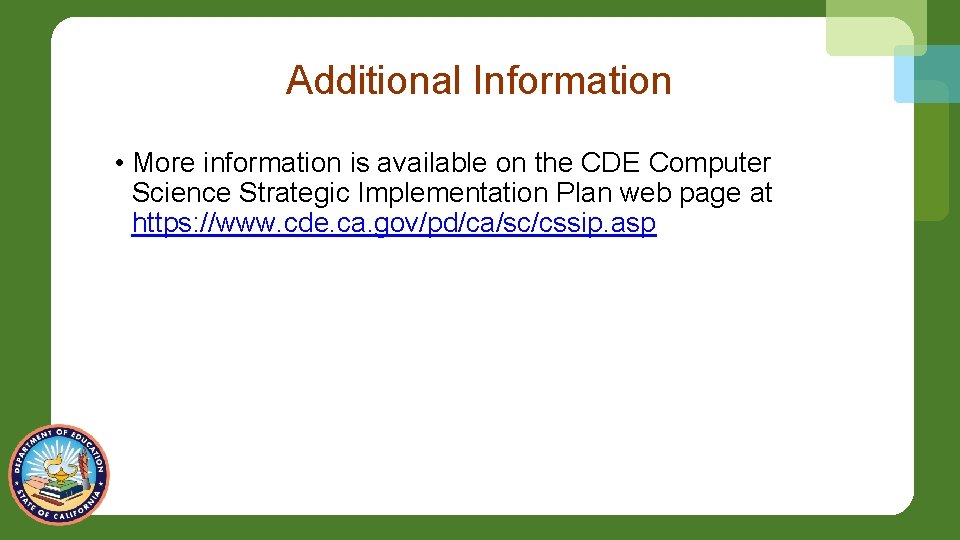 Additional Information

• More information is available on the CDE Computer Science Strategic Implementation Plan web page at https://www.cde.ca.gov/pd/ca/sc/cssip.asp

DEPARTMENT OF EDUCATION
STATE OF CALIFORNIA